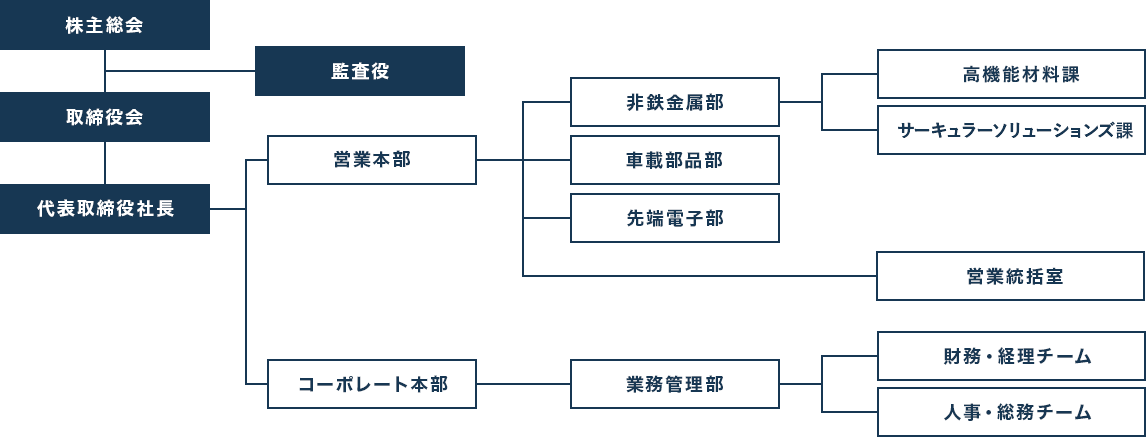 株主総会

監査役

取締役会

代表取締役社長

営業本部

非鉄金属部

高機能材料課

サーキュラーソリューションズ課

車載部品部

先端電子部

営業統括室

コーポレート本部

業務管理部

財務・経理チーム

人事・総務チーム